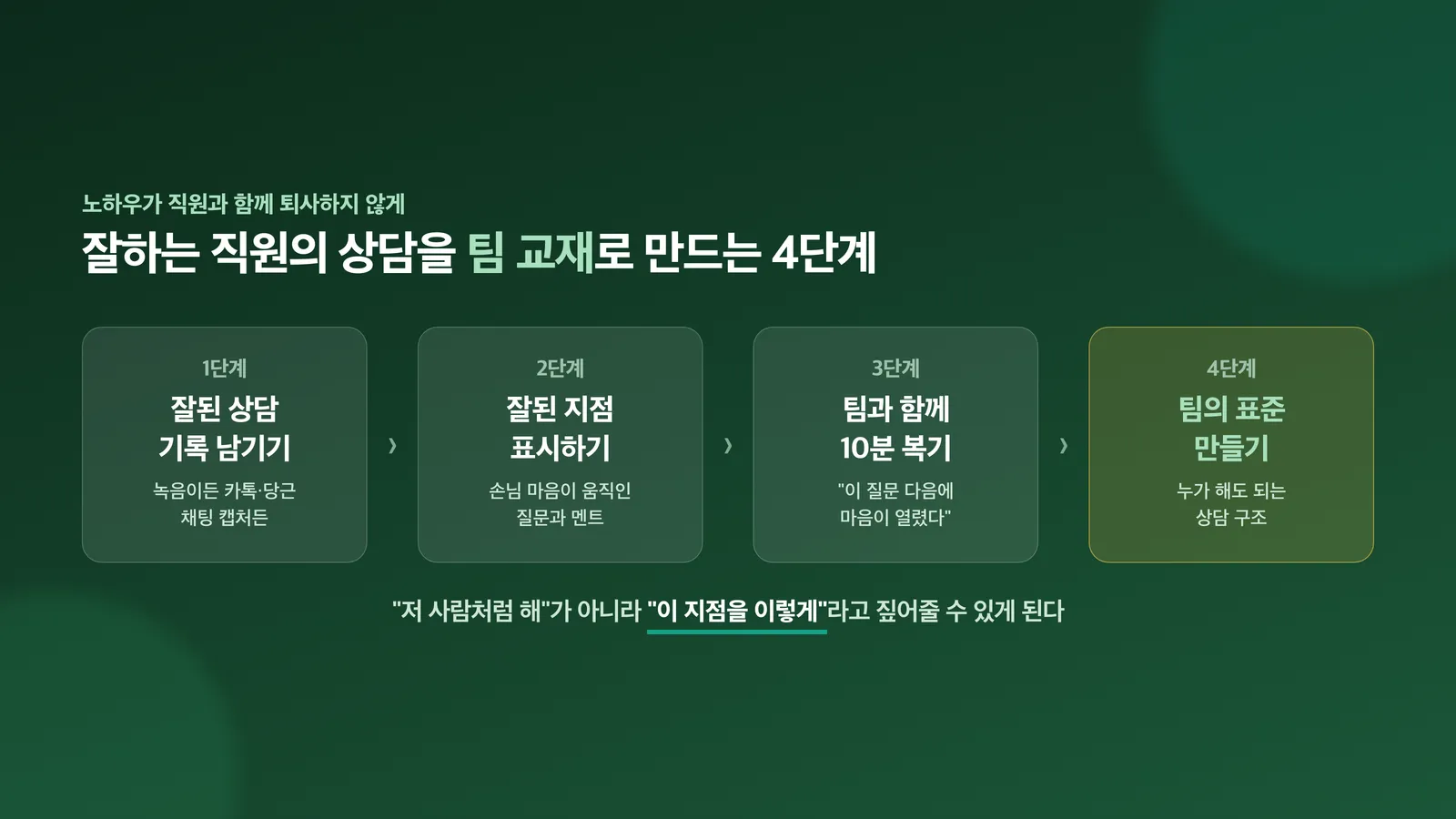 노하우가 직원과 함께 퇴사하지 않게

잘하는 직원의 상담을 팀 교재로 만드는 4단계

1단계
잘된 상담 기록 남기기
녹음이든 카톡·당근 채팅 캡처든

›

2단계
잘된 지점 표시하기
손님 마음이 움직인 질문과 멘트

›

3단계
팀과 함께 10분 복기
"이 질문 다음에 마음이 열렸다"

›

4단계
팀의 표준 만들기
누가 해도 되는 상담 구조

"저 사람처럼 해"가 아니라 "이 지점을 이렇게"라고 짚어줄 수 있게 된다